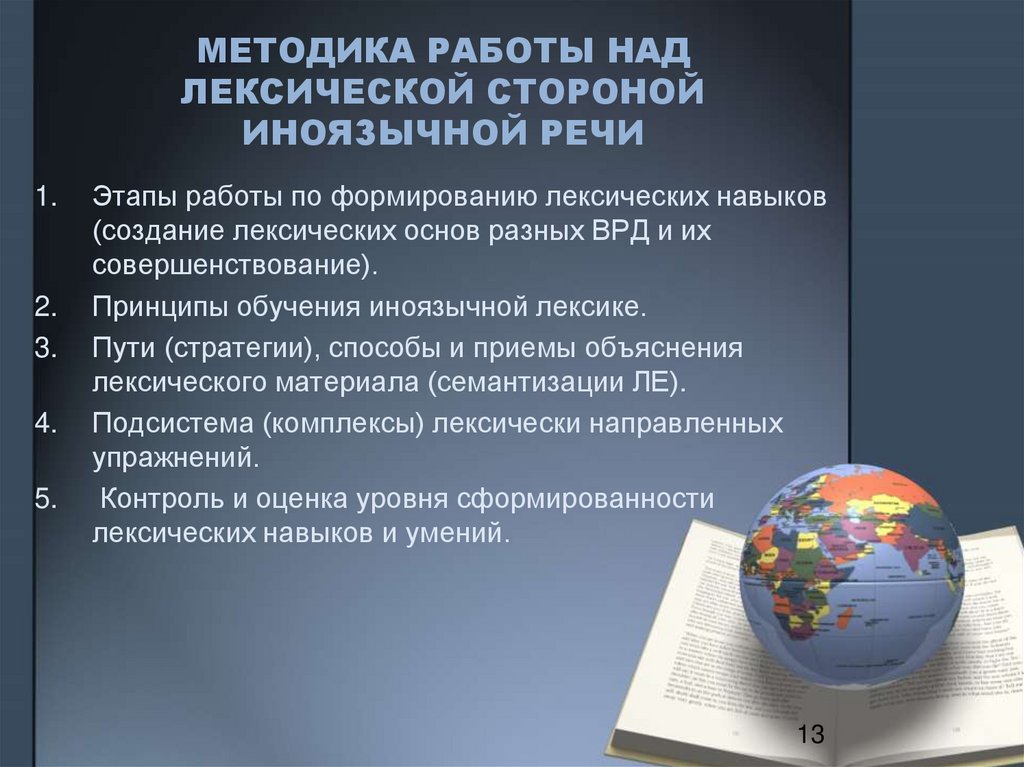 МЕТОДИКА РАБОТЫ НАД ЛЕКСИЧЕСКОЙ СТОРОНОЙ ИНОЯЗЫЧНОЙ РЕЧИ

1. Этапы работы по формированию лексических навыков (создание лексических основ разных ВРД и их совершенствование).
2. Принципы обучения иноязычной лексике.
3. Пути (стратегии), способы и приемы объяснения лексического материала (семантизации ЛЕ).
4. Подсистема (комплексы) лексически направленных упражнений.
5. Контроль и оценка уровня сформированности лексических навыков и умений.

13